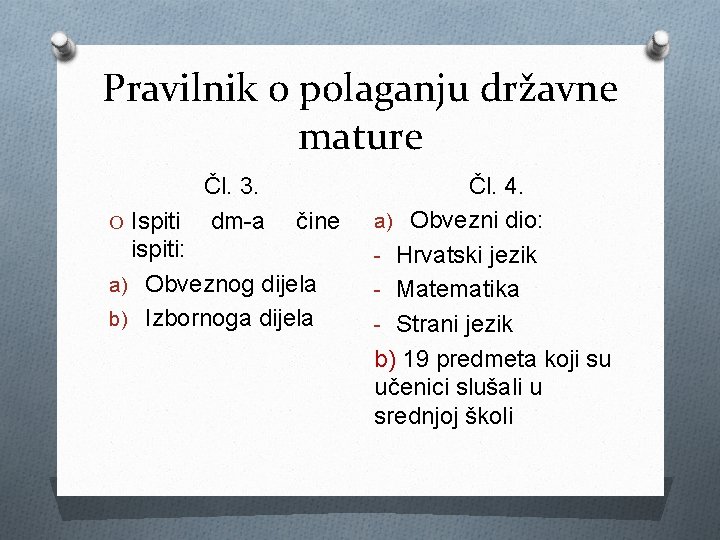 Pravilnik o polaganju državne mature

Čl. 3.

O Ispiti dm-a čine ispiti:

a) Obveznog dijela

b) Izbornoga dijela

Čl. 4.

a) Obvezni dio:

- Hrvatski jezik

- Matematika

- Strani jezik

b) 19 predmeta koji su učenici slušali u srednjoj školi